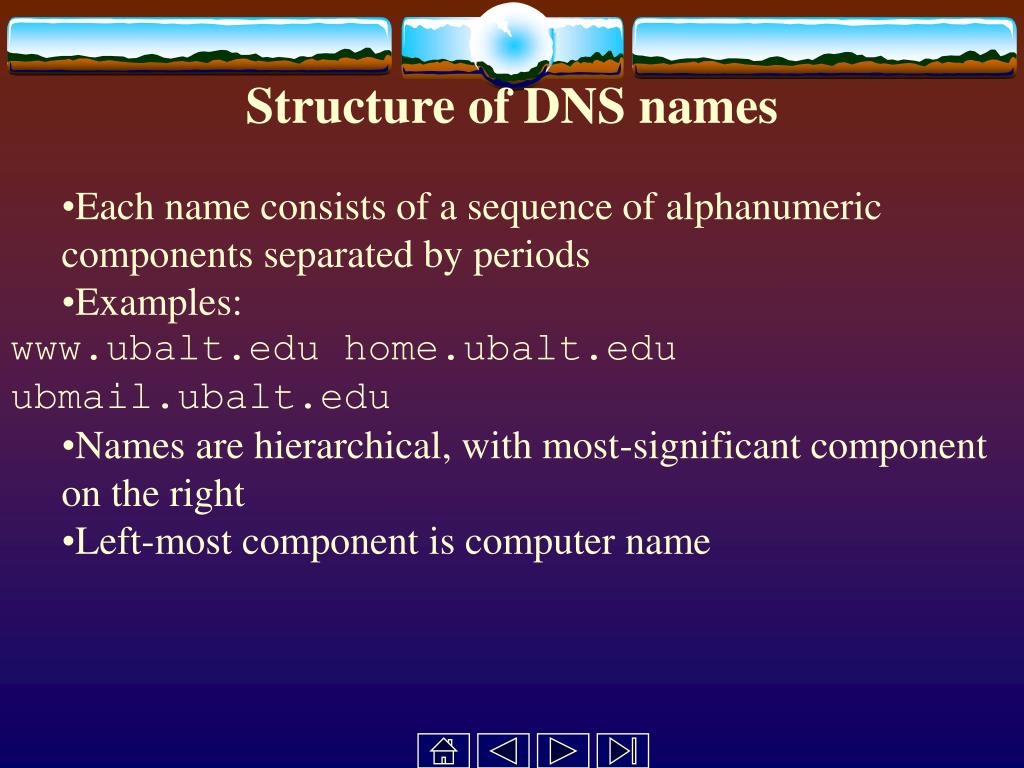 Structure of DNS names

•Each name consists of a sequence of alphanumeric components separated by periods

•Examples:

www.ubalt.edu home.ubalt.edu

ubmail.ubalt.edu

•Names are hierarchical, with most-significant component on the right

•Left-most component is computer name